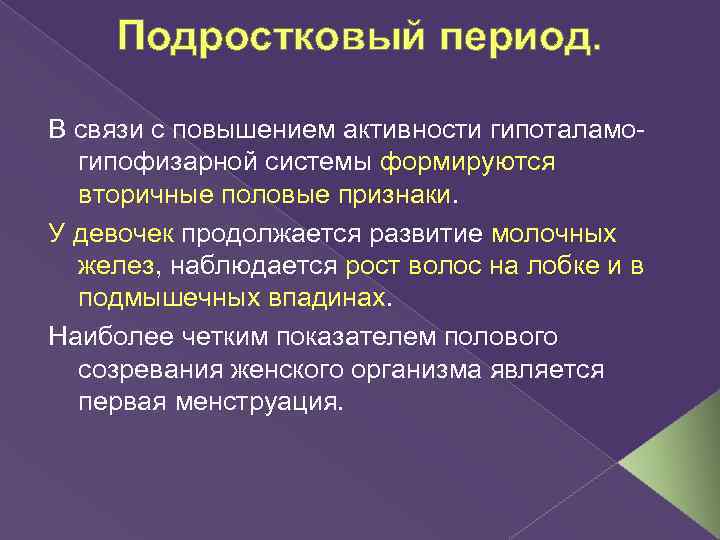 Подростковый период.

В связи с повышением активности гипоталамо-гипофизарной системы формируются вторичные половые признаки.

У девочек продолжается развитие молочных желез, наблюдается рост волос на лобке и в подмышечных впадинах.

Наиболее четким показателем полового созревания женского организма является первая менструация.